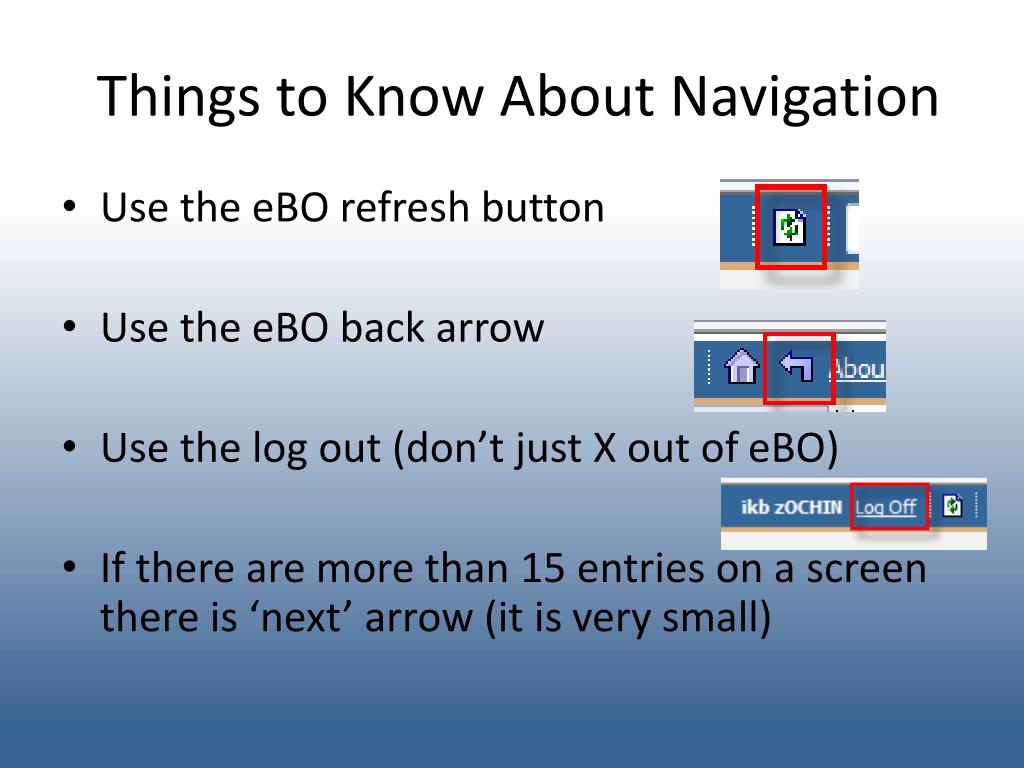 Things to Know About Navigation

• Use the eBO refresh button

• Use the eBO back arrow

Abou

• Use the log out (don't just X out of eBO)

ikb zOCHIN Log Off

• If there are more than 15 entries on a screen there is 'next' arrow (it is very small)